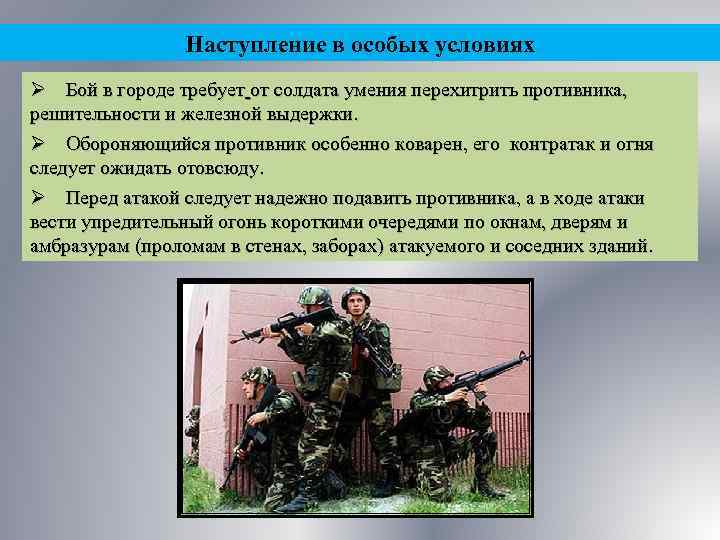 Наступление в особых условиях

➢ Бой в городе требует от солдата умения перехитрить противника, решительности и железной выдержки.

➢ Обороняющийся противник особенно коварен, его контратак и огня следует ожидать отовсюду.

➢ Перед атакой следует надежно подавить противника, а в ходе атаки вести упредительный огонь короткими очередями по окнам, дверям и амбразурам (проломам в стенах, заборах) атакуемого и соседних зданий.